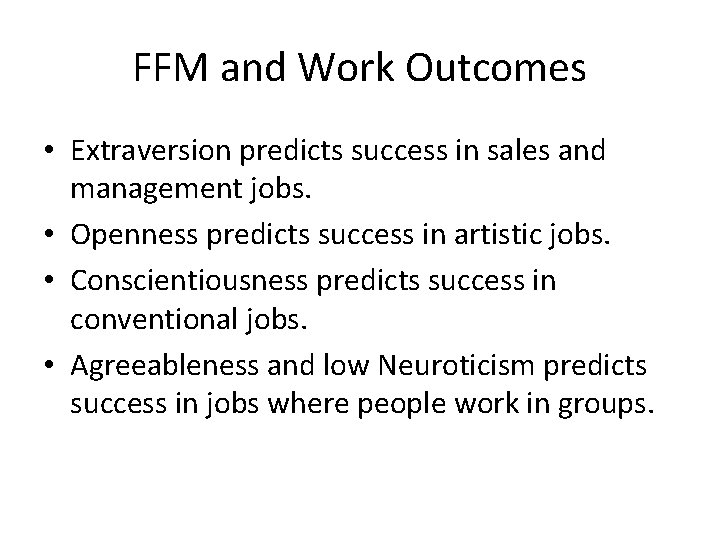 FFM and Work Outcomes

• Extraversion predicts success in sales and management jobs.
• Openness predicts success in artistic jobs.
• Conscientiousness predicts success in conventional jobs.
• Agreeableness and low Neuroticism predicts success in jobs where people work in groups.